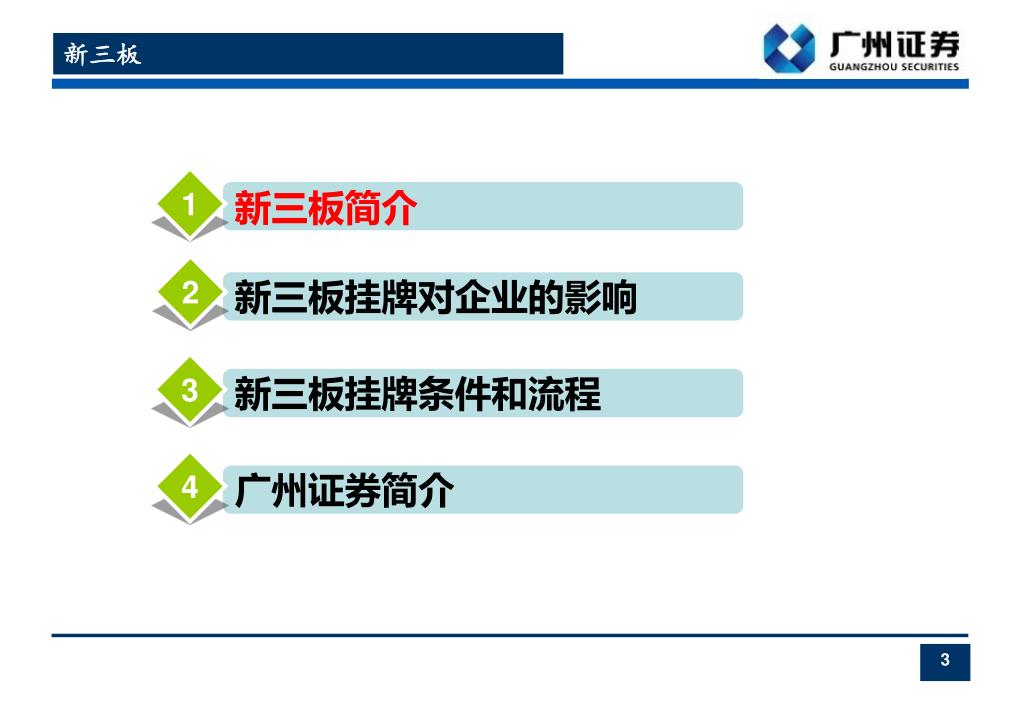 新三板

广州证券
GUANGZHOU SECURITIES

1 新三板简介

2 新三板挂牌对企业的影响

3 新三板挂牌条件和流程

4 广州证券简介

3